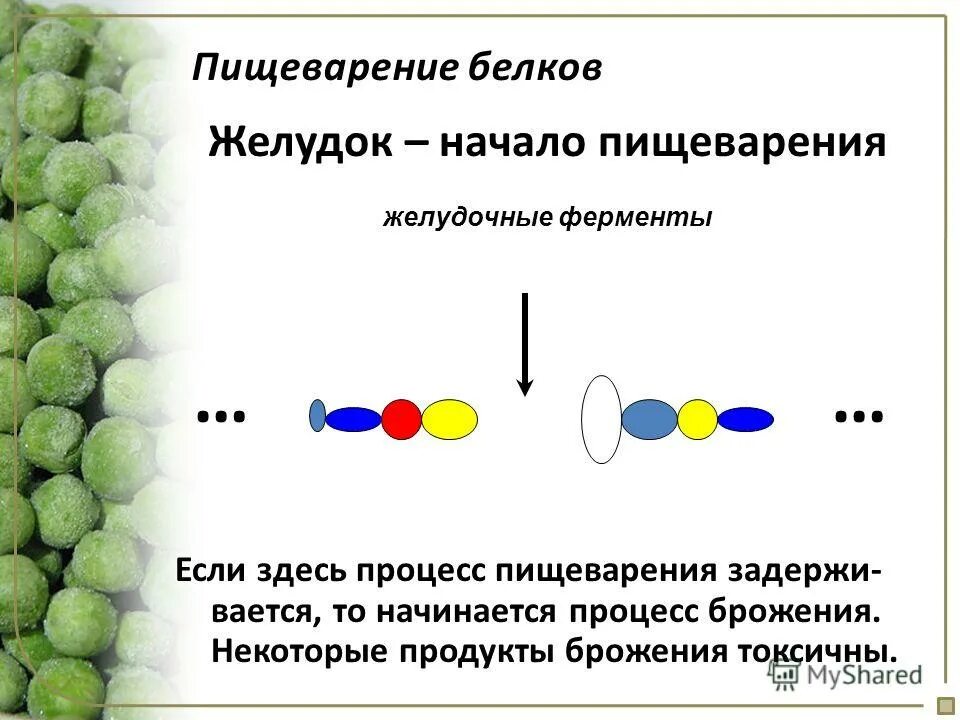 Пищеварение белков

Желудок – начало пищеварения

желудочные ферменты

...

...

Если здесь процесс пищеварения задерживается, то начинается процесс брожения. Некоторые продукты брожения токсичны.

MyShared